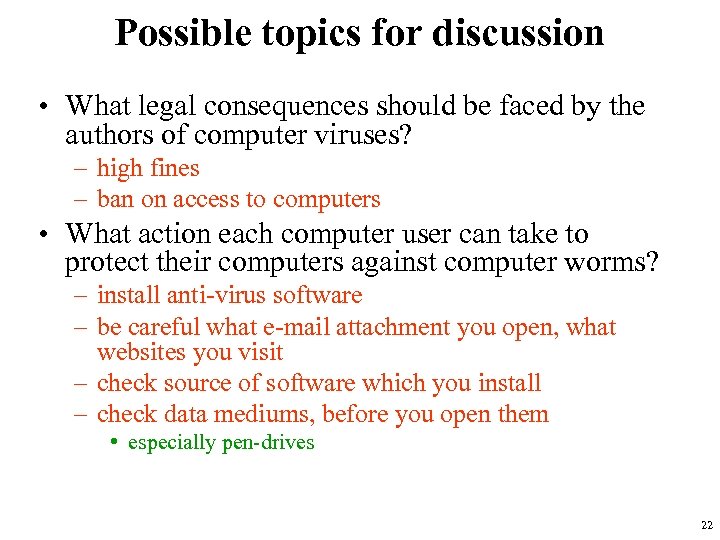 Possible topics for discussion

• What legal consequences should be faced by the authors of computer viruses?
– high fines
– ban on access to computers
• What action each computer user can take to protect their computers against computer worms?
– install anti-virus software
– be careful what e-mail attachment you open, what websites you visit
– check source of software which you install
– check data mediums, before you open them
• especially pen-drives

22